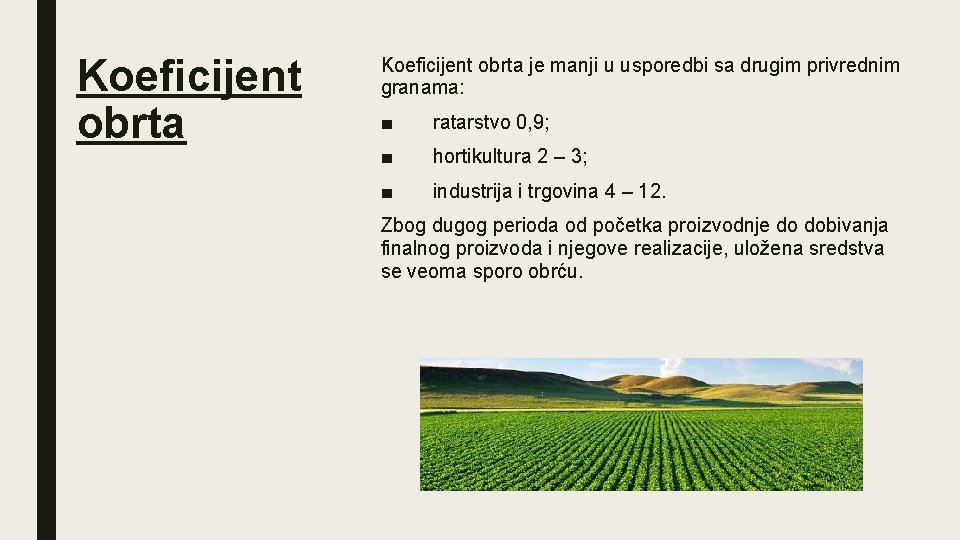 Koeficijent obrta

Koeficijent obrta je manji u usporedbi sa drugim privrednim granama:

■ ratarstvo 0,9;

■ hortikultura 2 – 3;

■ industrija i trgovina 4 – 12.

Zbog dugog perioda od početka proizvodnje do dobivanja finalnog proizvoda i njegove realizacije, uložena sredstva se veoma sporo obrću.